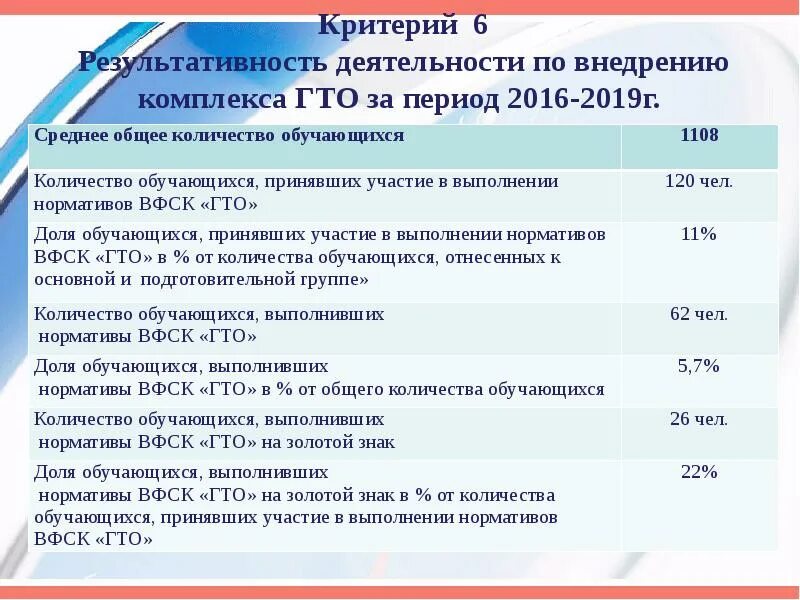 Критерий 6
Результативность деятельности по внедрению комплекса ГТО за период 2016-2019г.

| Среднее общее количество обучающихся | 1108 |
|---|---|
| Количество обучающихся, принявших участие в выполнении нормативов ВФСК «ГТО» | 120 чел. |
| Доля обучающихся, принявших участие в выполнении нормативов ВФСК «ГТО» в % от количества обучающихся, отнесенных к основной и подготовительной группе» | 11% |
| Количество обучающихся, выполнивших нормативы ВФСК «ГТО» | 62 чел. |
| Доля обучающихся, выполнивших нормативы ВФСК «ГТО» в % от общего количества обучающихся | 5,7% |
| Количество обучающихся, выполнивших нормативы ВФСК «ГТО» на золотой знак | 26 чел. |
| Доля обучающихся, выполнивших нормативы ВФСК «ГТО» на золотой знак в % от количества обучающихся, принявших участие в выполнении нормативов ВФСК «ГТО» | 22% |